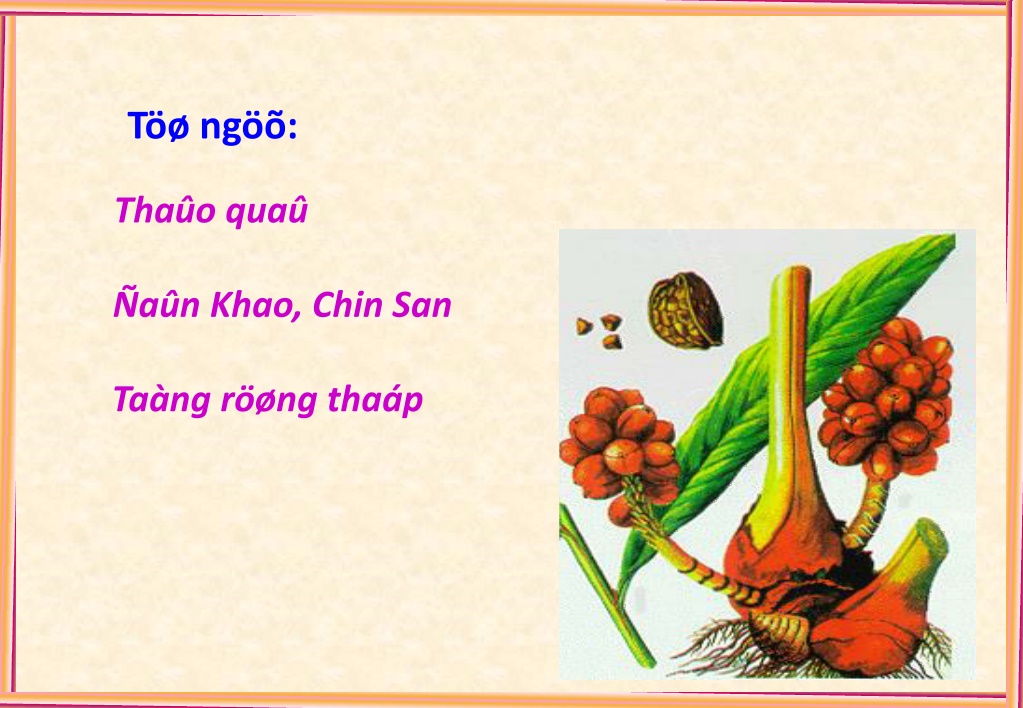 Töø ngöõ:

Thaûo quaû

Ñaûn Khao, Chin San

Taàng röøng thaáp